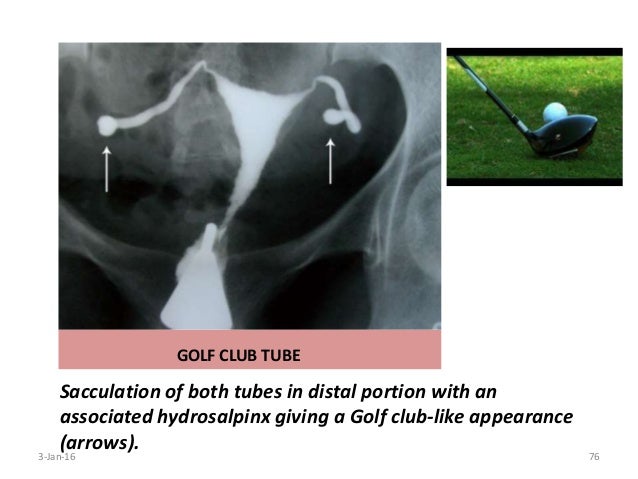 GOLF CLUB TUBE

Sacculation of both tubes in distal portion with an associated hydrosalpinx giving a Golf club-like appearance (arrows).

3-Jan-16

76